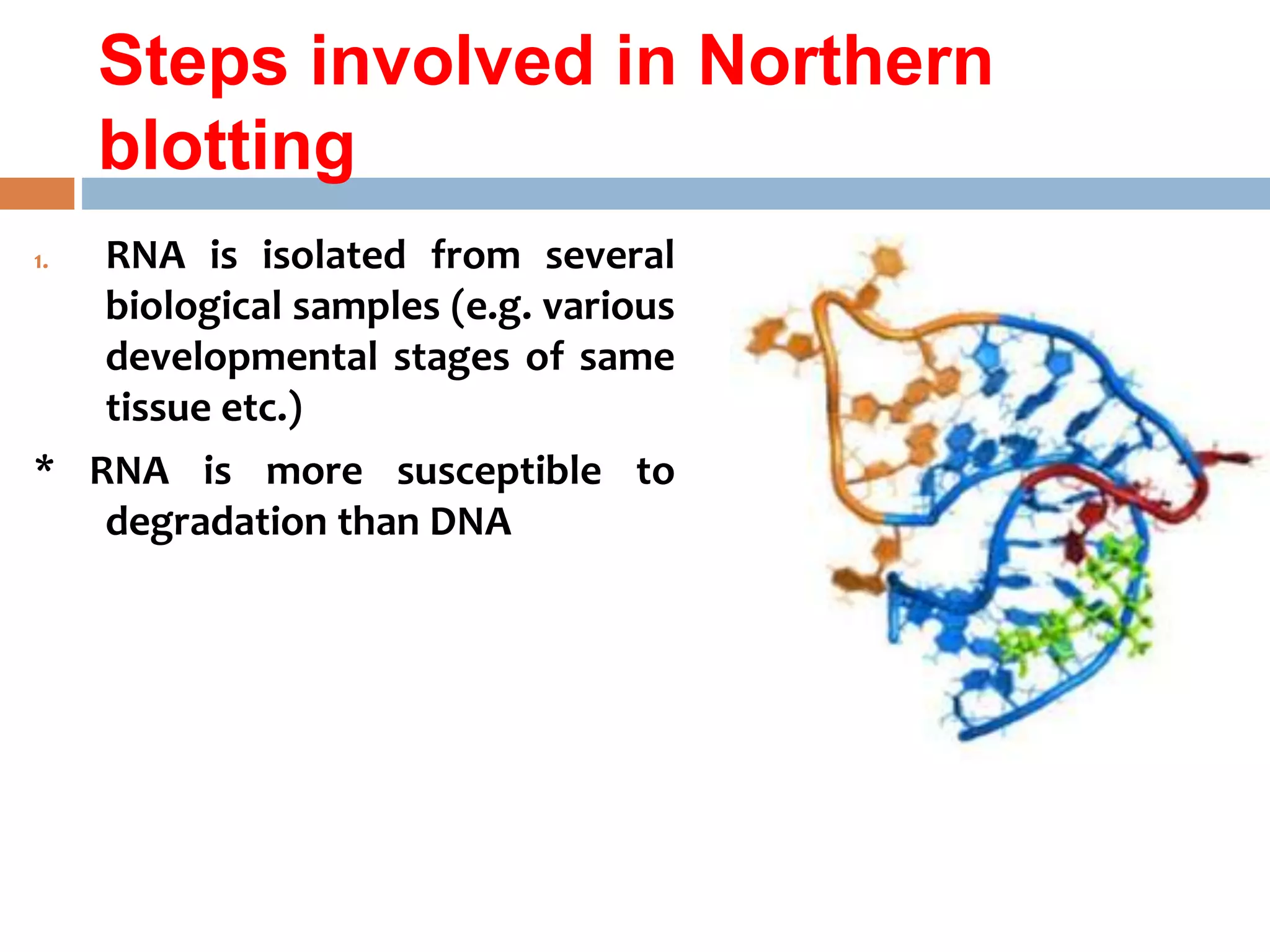 Steps involved in Northern blotting

1. RNA is isolated from several biological samples (e.g. various developmental stages of same tissue etc.)

* RNA is more susceptible to degradation than DNA